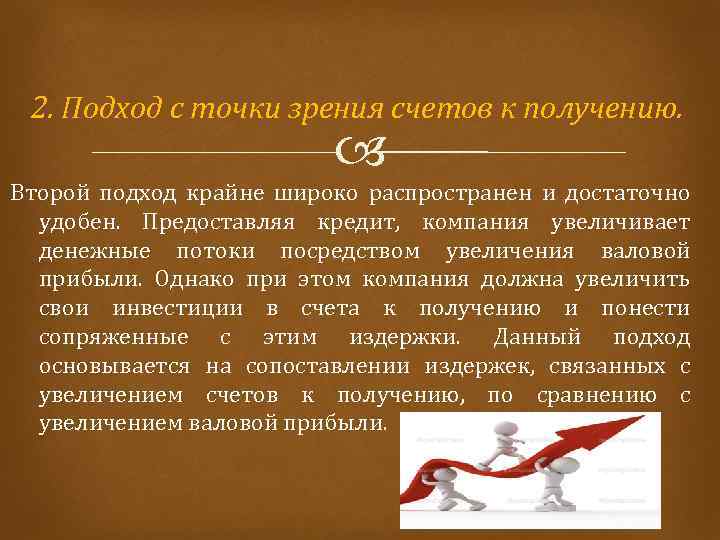 2. Подход с точки зрения счетов к получению.

Второй подход крайне широко распространен и достаточно удобен. Предоставляя кредит, компания увеличивает денежные потоки посредством увеличения валовой прибыли. Однако при этом компания должна увеличить свои инвестиции в счета к получению и понести сопряженные с этим издержки. Данный подход основывается на сопоставлении издержек, связанных с увеличением счетов к получению, по сравнению с увеличением валовой прибыли.